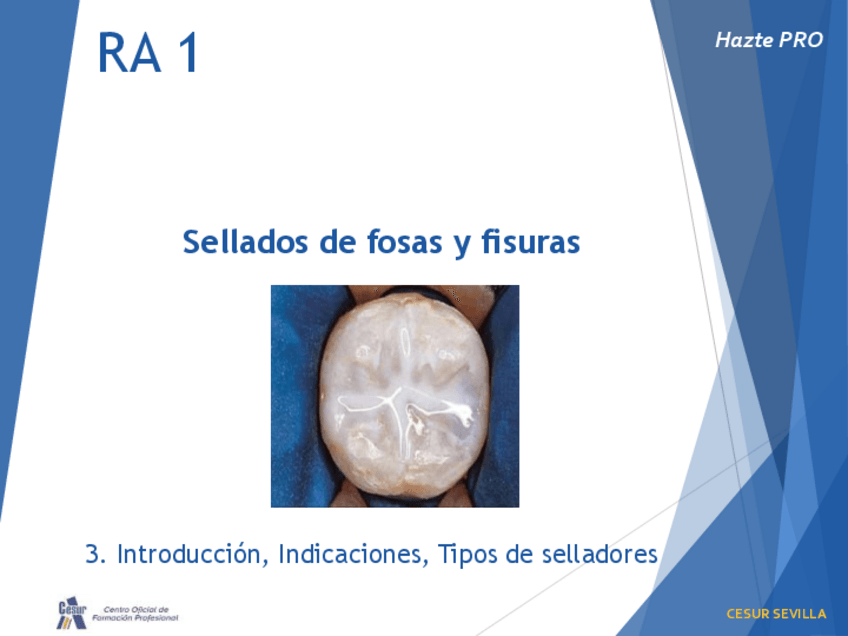 RA 1

Hazte PRO

Sellados de fosas y fisuras

3. Introducción, Indicaciones, Tipos de selladores

Cesur Centro Oficial de Formación Profesional

CESUR SEVILLA